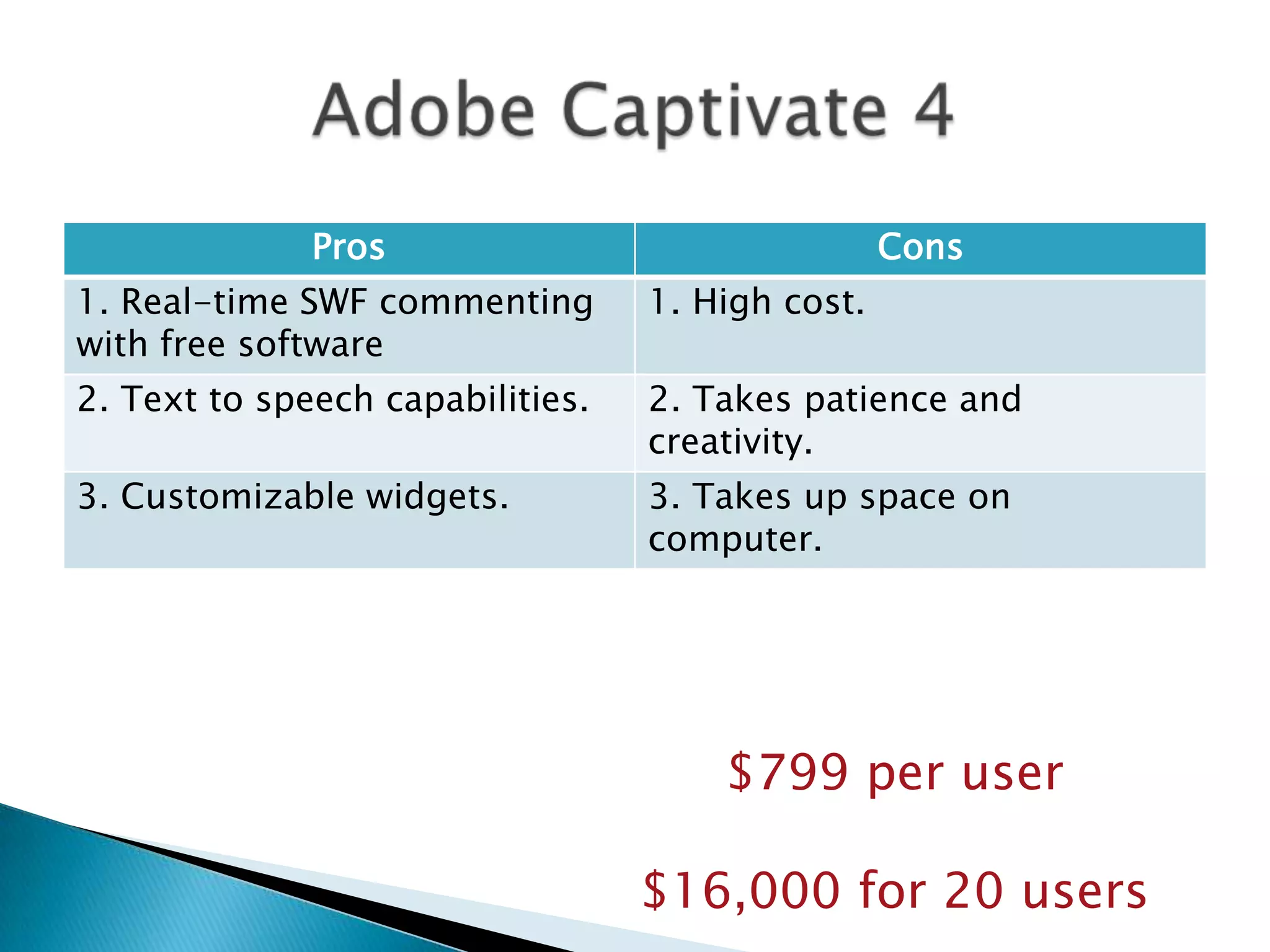 Adobe Captivate 4

| Pros | Cons |
|---|---|
| 1. Real-time SWF commenting with free software | 1. High cost. |
| 2. Text to speech capabilities. | 2. Takes patience and creativity. |
| 3. Customizable widgets. | 3. Takes up space on computer. |

\$799 per user

\$16,000 for 20 users